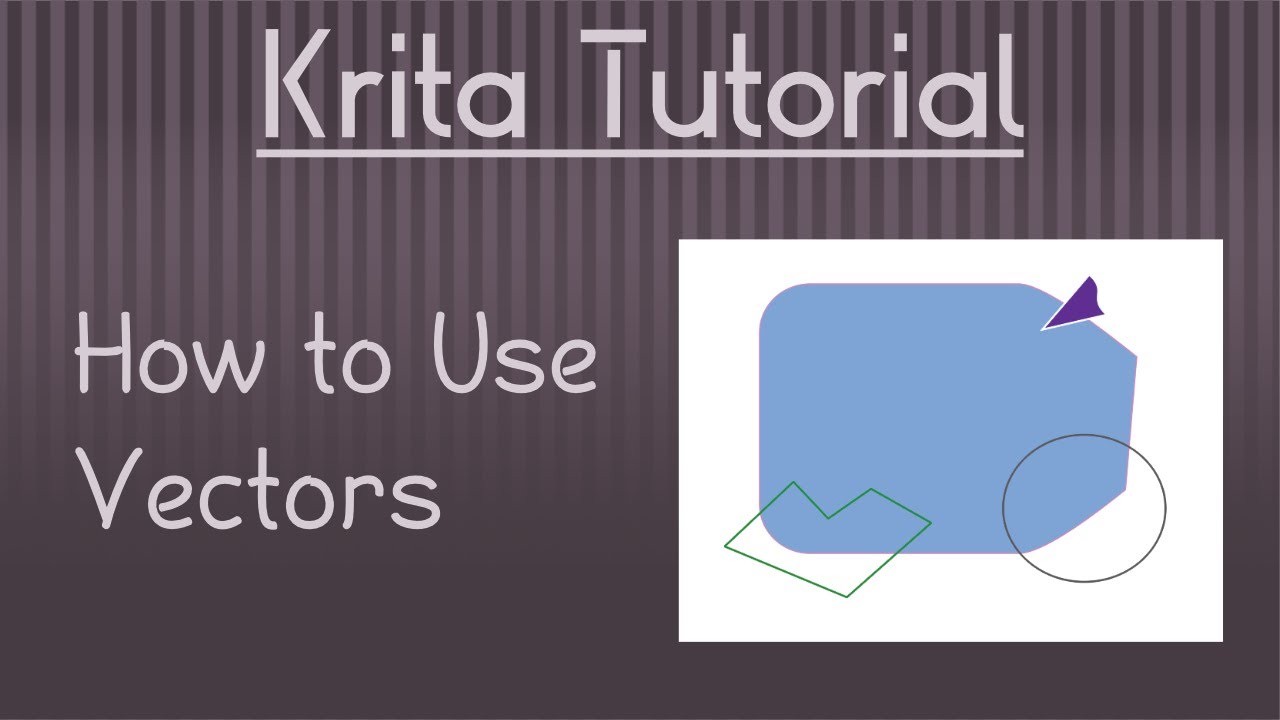 Krita Tutorial

How to Use Vectors